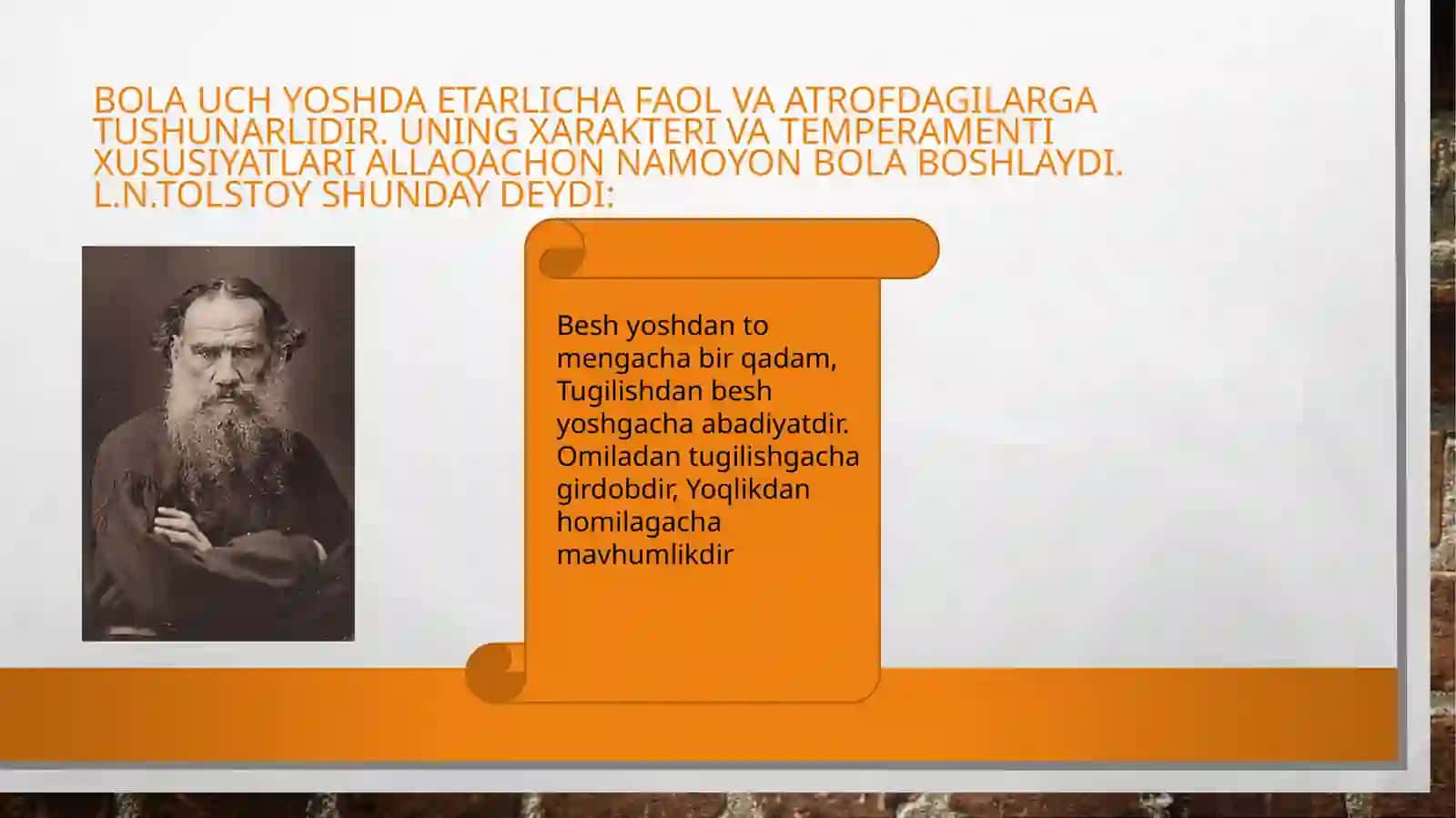 BOLA UCH YOSHDA ETARLICHA FAOL VA ATROFDAGILARGA TUSHUNARLIDIR. UNING XARAKTERI VA TEMPERAMENTI XUSUSIYATLARI ALLAQACHON NAMOYON BOLA BOSHLAYDI. L.N.TOLSTOY SHUNDAY DEYDI:

Besh yoshdan to mengacha bir qadam, Tugilishdan besh yoshgacha abadiyatdir. Omiladan tugilishgacha girdobdir, Yoqlikdan homilagacha mavhumlikdir